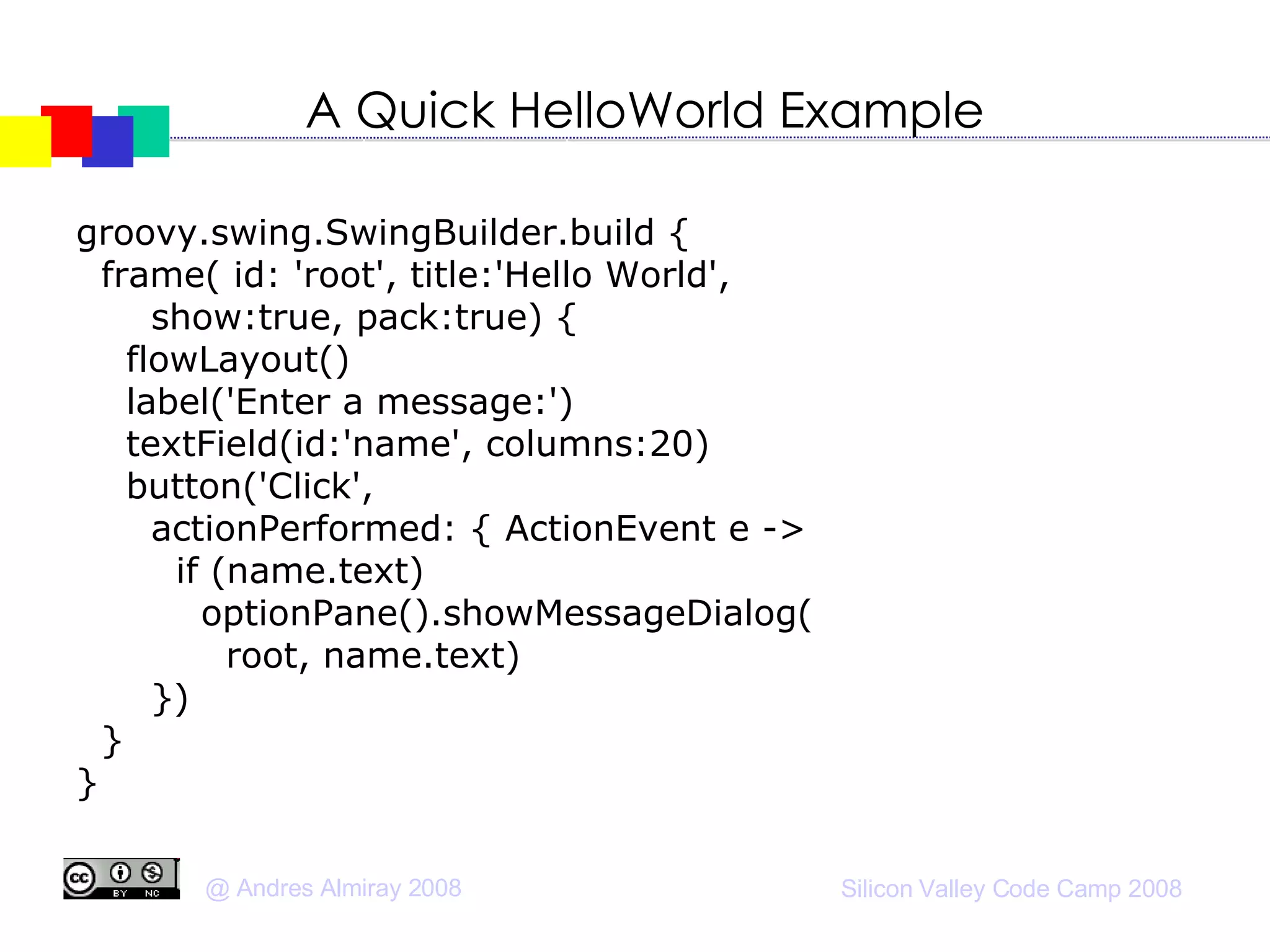 A Quick HelloWorld Example

groovy.swing.SwingBuilder.build {
  frame( id: 'root', title:'Hello World',
      show:true, pack:true) {
    flowLayout()
    label('Enter a message:')
    textField(id:'name', columns:20)
    button('Click',
      actionPerformed: { ActionEvent e ->
        if (name.text)
          optionPane().showMessageDialog(
            root, name.text)
      })
  }
}

cc BY NC

@ Andres Almiray 2008

Silicon Valley Code Camp 2008